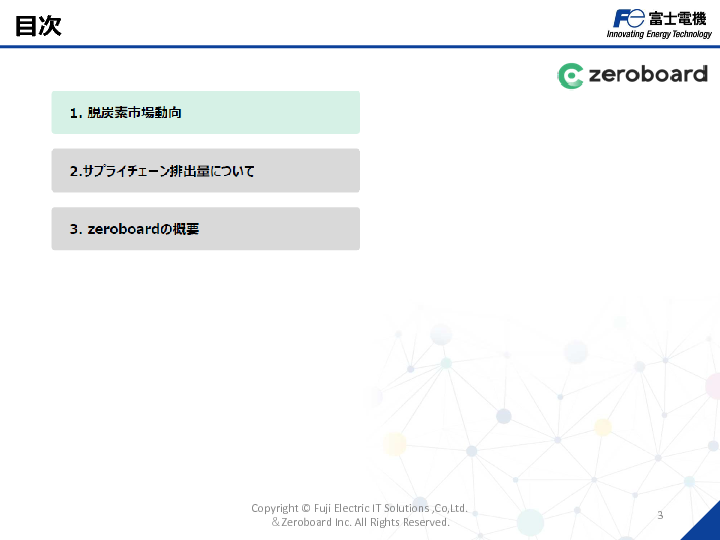 目次

Fe 富士電機
Innovating Energy Technology

zeroboard

1. 脱炭素市場動向

2.サプライチェーン排出量について

3. zeroboardの概要

Copyright © Fuji Electric IT Solutions ,Co,Ltd.
＆Zeroboard Inc. All Rights Reserved.

3